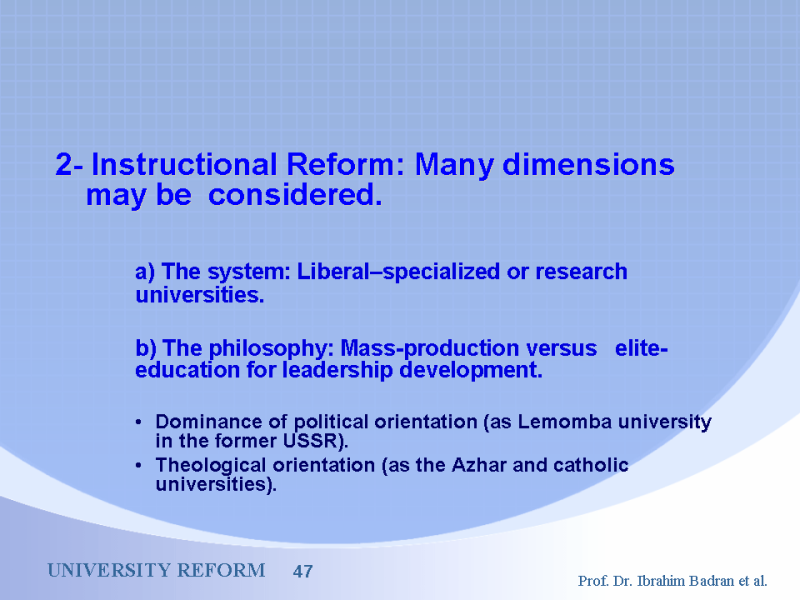 2- Instructional Reform: Many dimensions may be considered.

a) The system: Liberal–specialized or research universities.

b) The philosophy: Mass-production versus elite-education for leadership development.

• Dominance of political orientation (as Lemomba university in the former USSR).
• Theological orientation (as the Azhar and catholic universities).

UNIVERSITY REFORM 47

Prof. Dr. Ibrahim Badran et al.